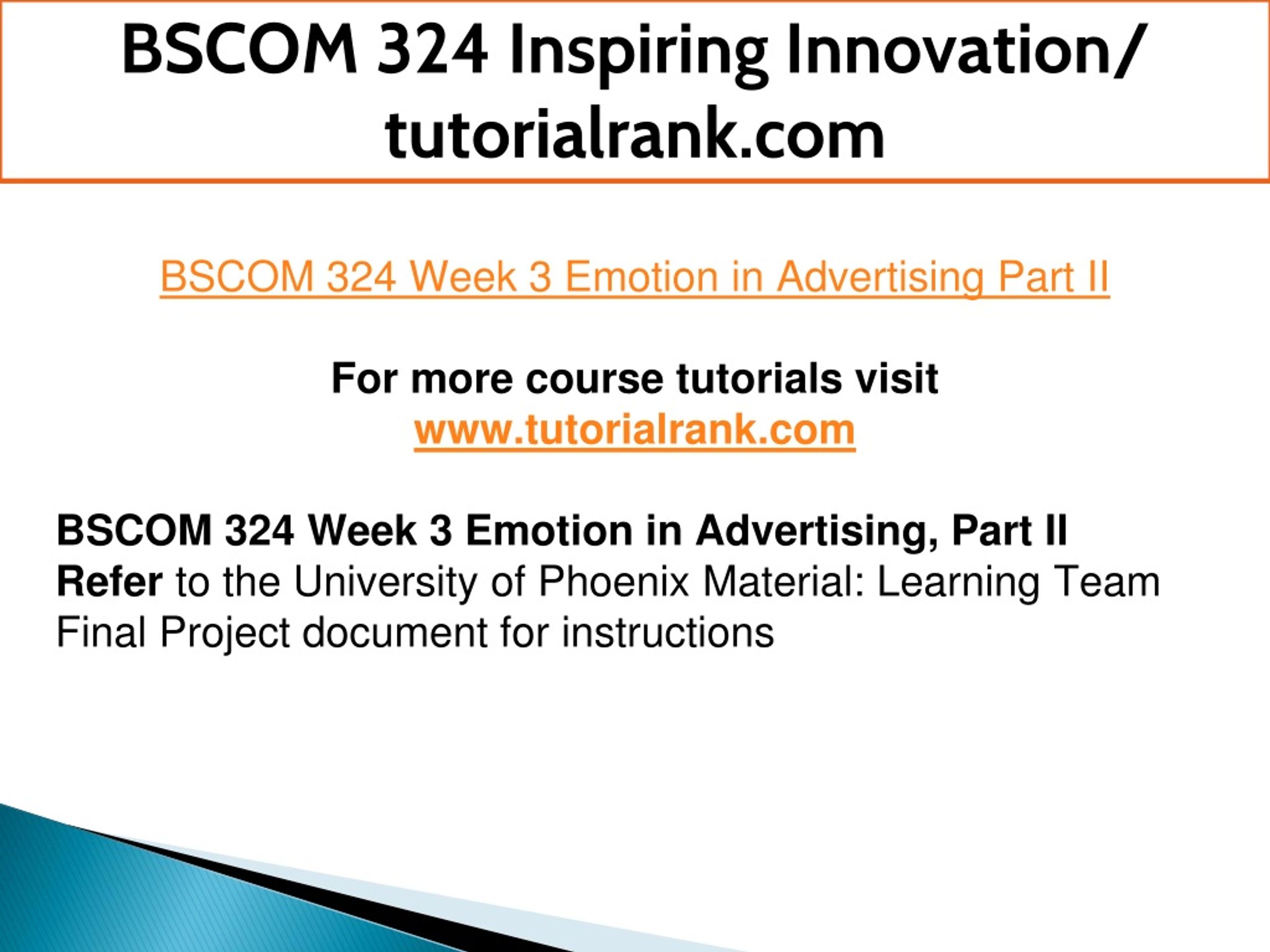 BSCOM 324 Inspiring Innovation/ tutorialrank.com

BSCOM 324 Week 3 Emotion in Advertising Part II

For more course tutorials visit
www.tutorialrank.com

BSCOM 324 Week 3 Emotion in Advertising, Part II
Refer to the University of Phoenix Material: Learning Team Final Project document for instructions